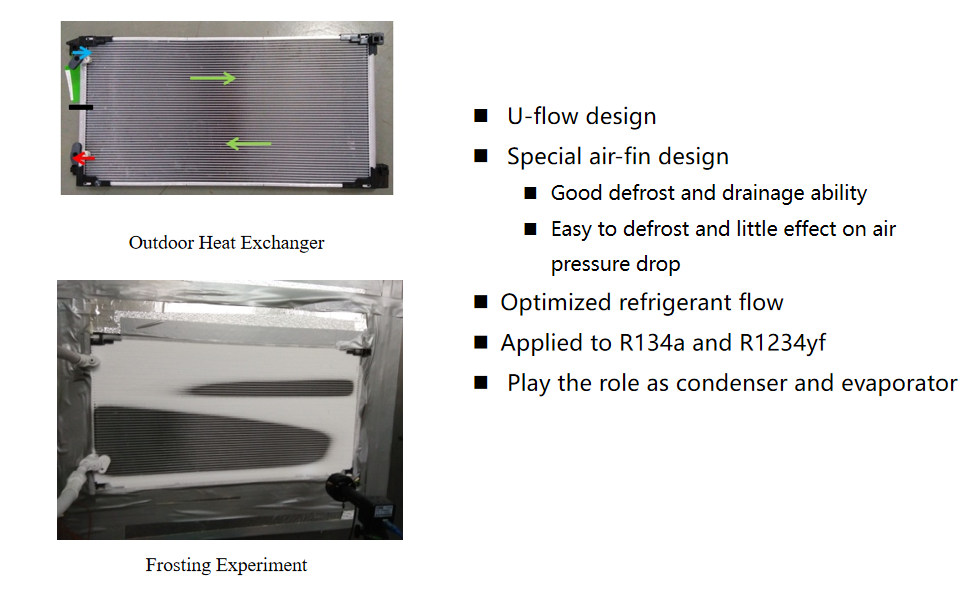 Outdoor Heat Exchanger

Frosting Experiment

■ U-flow design
■ Special air-fin design
■ Good defrost and drainage ability
■ Easy to defrost and little effect on air pressure drop
■ Optimized refrigerant flow
■ Applied to R134a and R1234yf
■ Play the role as condenser and evaporator